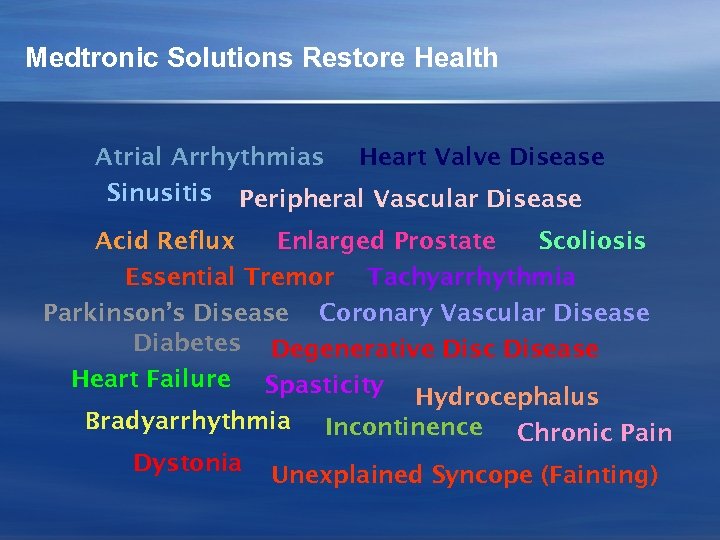 Medtronic Solutions Restore Health

Atrial Arrhythmias Heart Valve Disease
Sinusitis Peripheral Vascular Disease
Acid Reflux Enlarged Prostate Scoliosis
Essential Tremor Tachyarrhythmia
Parkinson's Disease Coronary Vascular Disease
Diabetes Degenerative Disc Disease
Heart Failure Spasticity Hydrocephalus
Bradyarrhythmia Incontinence Chronic Pain
Dystonia Unexplained Syncope (Fainting)